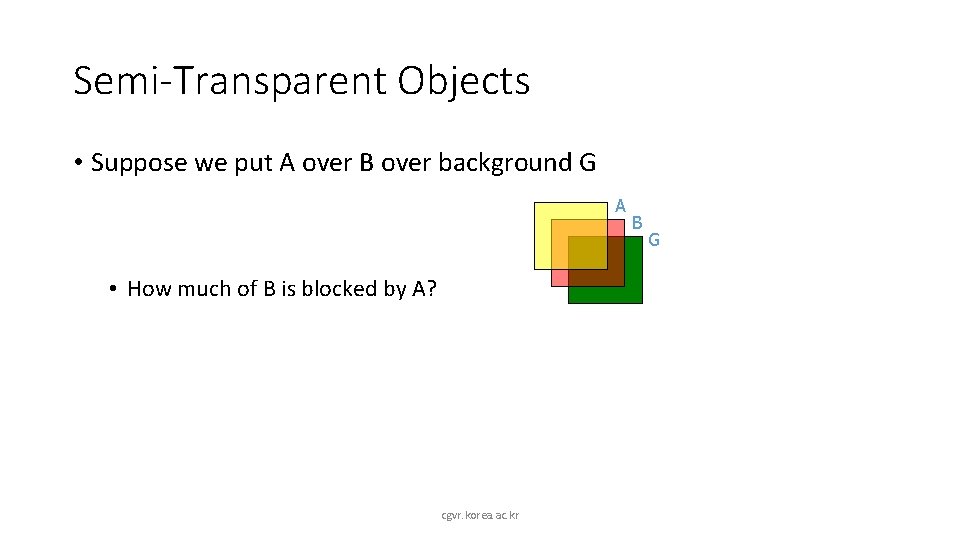 Semi-Transparent Objects

• Suppose we put A over B over background G

A
B
G

• How much of B is blocked by A?

cgvr.korea.ac.kr